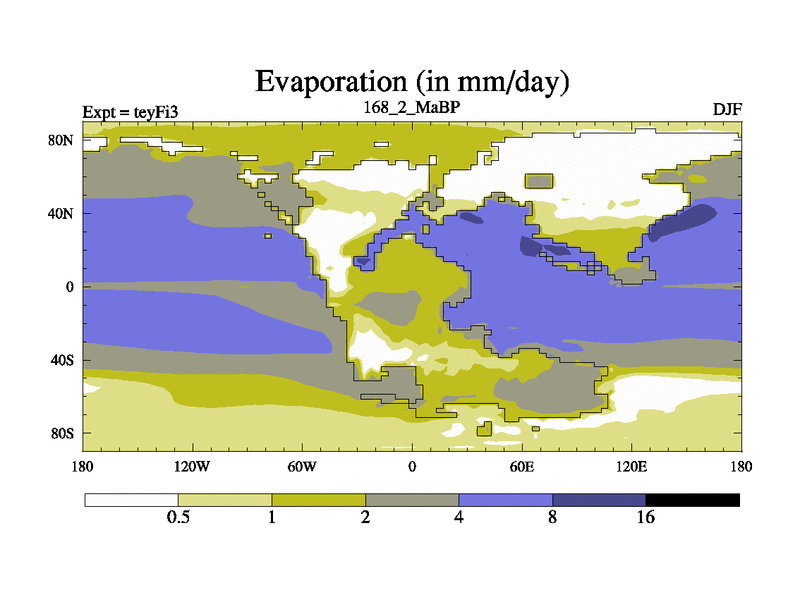 Evaporation (in mm/day)

Expt = teyFi3

168_2_MaBP

DJF

80N
40N
0
40S
80S

180
120W
60W
0
60E
120E
180

0.5
1
2
4
8
16